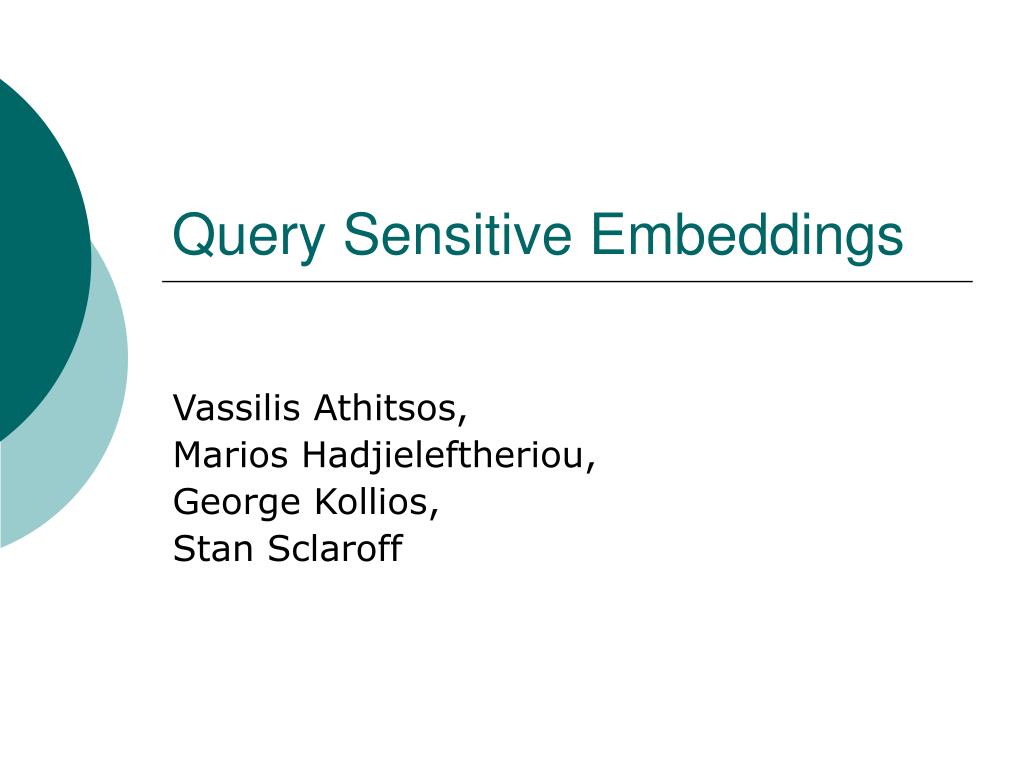 Query Sensitive Embeddings

Vassilis Athitsos,
Marios Hadjieleftheriou,
George Kollios,
Stan Sclaroff